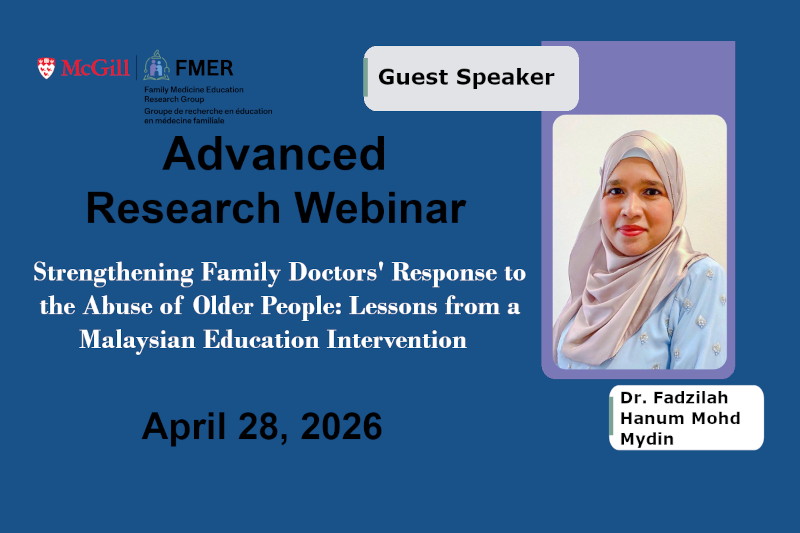 McGill | FMER
Family Medicine Education Research Group
Groupe de recherche en éducation en médecine familiale

Guest Speaker

Advanced Research Webinar

Strengthening Family Doctors' Response to the Abuse of Older People: Lessons from a Malaysian Education Intervention

April 28, 2026

Dr. Fadzilah Hanum Mohd Mydin